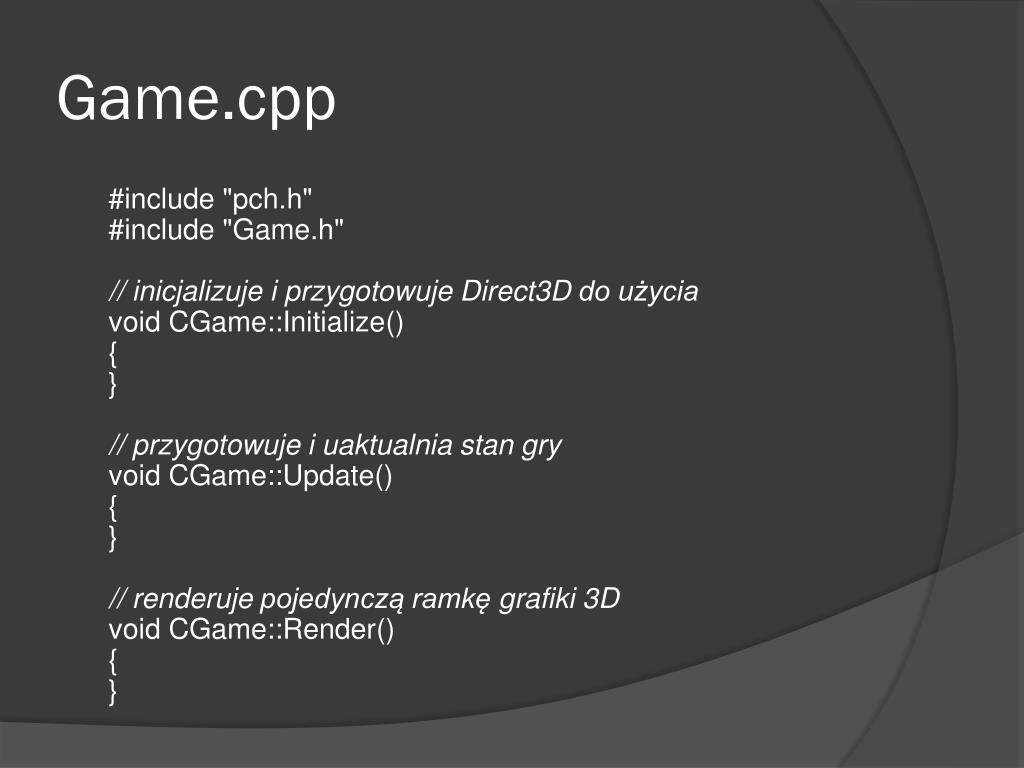 Game.cpp

#include "pch.h"
#include "Game.h"

// inicjalizuje i przygotowuje Direct3D do użycia
void CGame::Initialize()
{
}

// przygotowuje i uaktualnia stan gry
void CGame::Update()
{
}

// renderuje pojedynczą ramkę grafiki 3D
void CGame::Render()
{
}